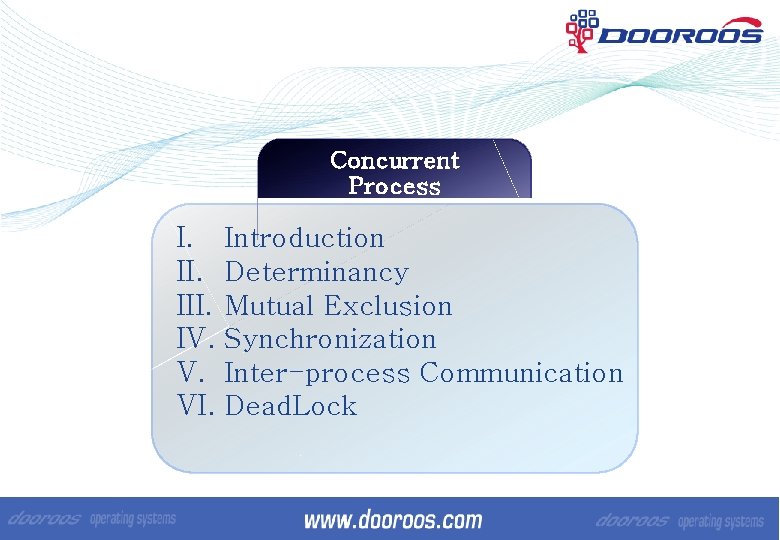 DOOROOS

Concurrent Process

I. Introduction
II. Determinancy
III. Mutual Exclusion
IV. Synchronization
V. Inter-process Communication
VI. DeadLock

dooroos operating systems www.dooroos.com dooroos operating systems